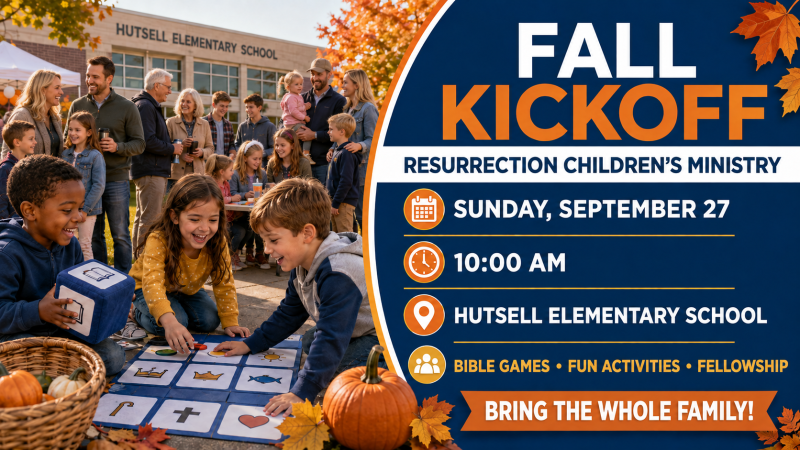 HUTSELL ELEMENTARY SCHOOL

FALL KICKOFF

RESURRECTION CHILDREN'S MINISTRY

SUNDAY, SEPTEMBER 27

10:00 AM

HUTSELL ELEMENTARY SCHOOL

BIBLE GAMES • FUN ACTIVITIES • FELLOWSHIP

BRING THE WHOLE FAMILY!